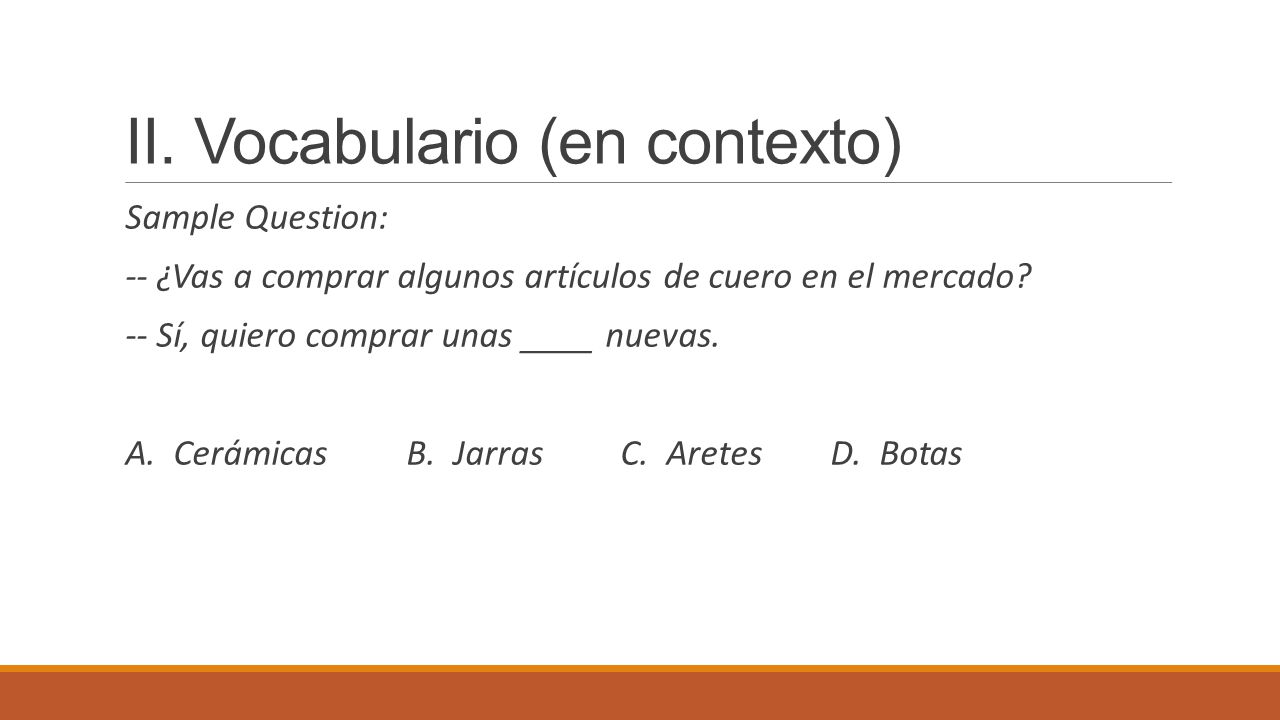 II. Vocabulario (en contexto)

Sample Question:

-- ¿Vas a comprar algunos artículos de cuero en el mercado?

-- Sí, quiero comprar unas ____ nuevas.

A. Cerámicas B. Jarras C. Aretes D. Botas